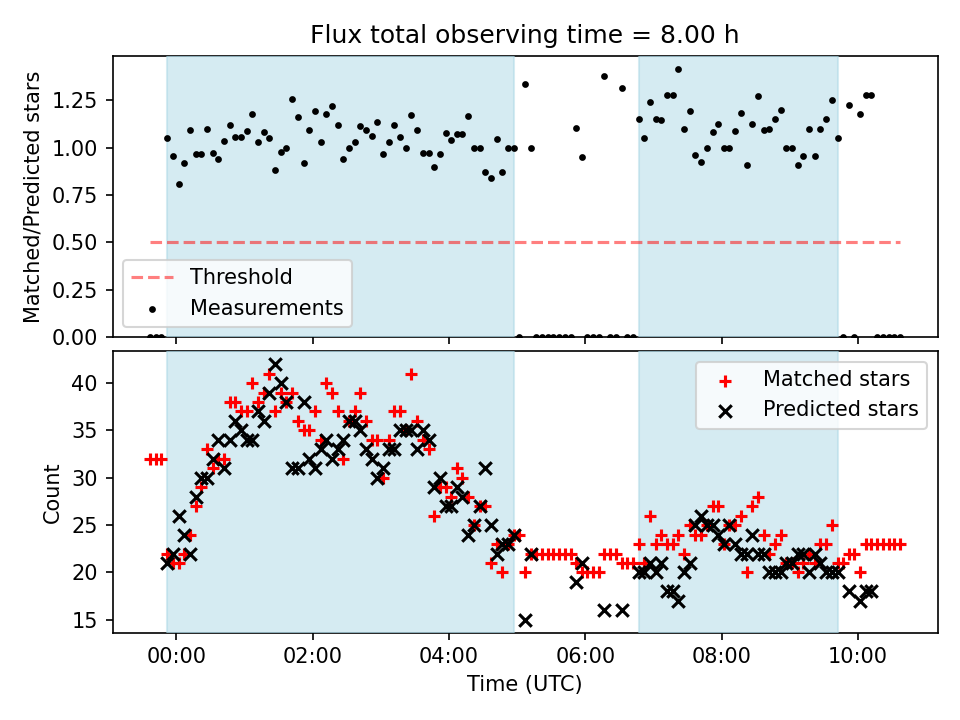 Flux total observing time = 8.00 h

Matched/Predicted stars

1.25
1.00
0.75
0.50
0.25
0.00

Threshold
Measurements

Count

40
35
30
25
20
15

Matched stars
Predicted stars

00:00
02:00
04:00
06:00
08:00
10:00

Time (UTC)